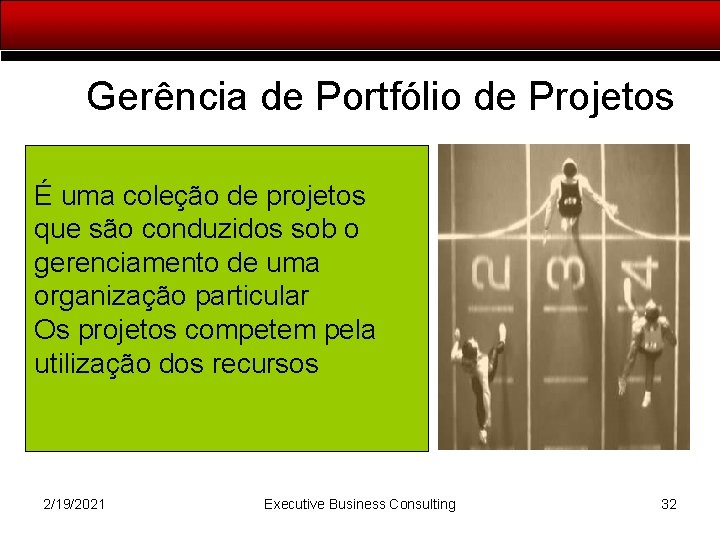 Gerência de Portfólio de Projetos

É uma coleção de projetos que são conduzidos sob o gerenciamento de uma organização particular
Os projetos competem pela utilização dos recursos

2
3
4

2/19/2021
Executive Business Consulting
32